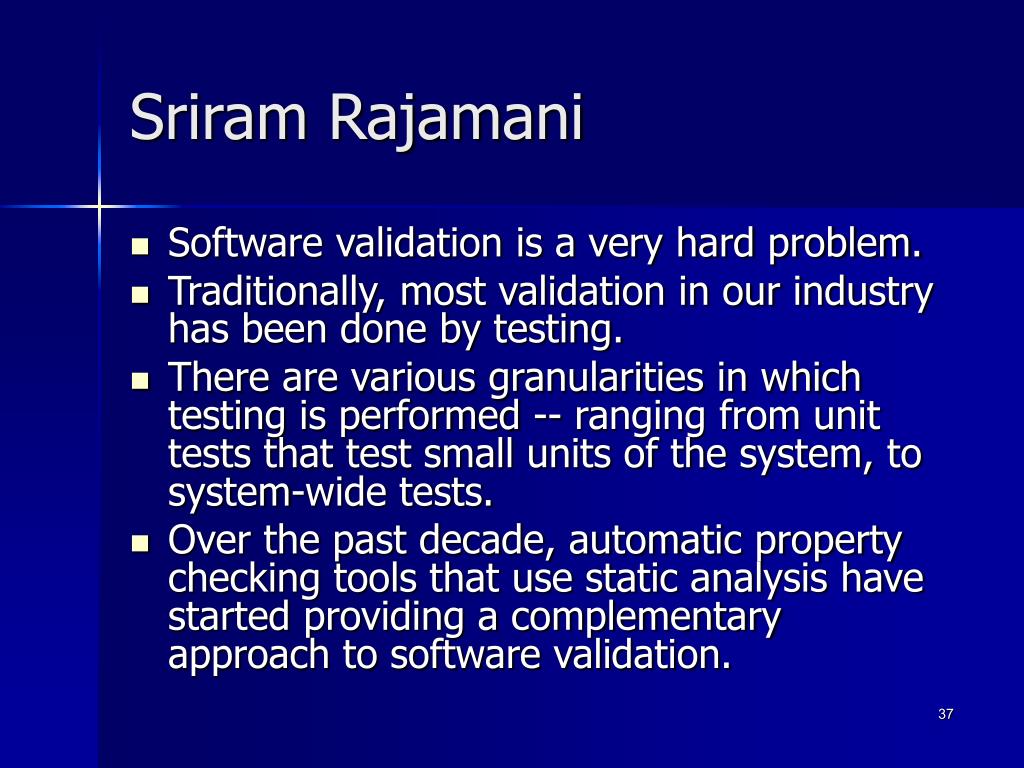 Sriram Rajamani

- Software validation is a very hard problem.
- Traditionally, most validation in our industry has been done by testing.
- There are various granularities in which testing is performed -- ranging from unit tests that test small units of the system, to system-wide tests.
- Over the past decade, automatic property checking tools that use static analysis have started providing a complementary approach to software validation.

37